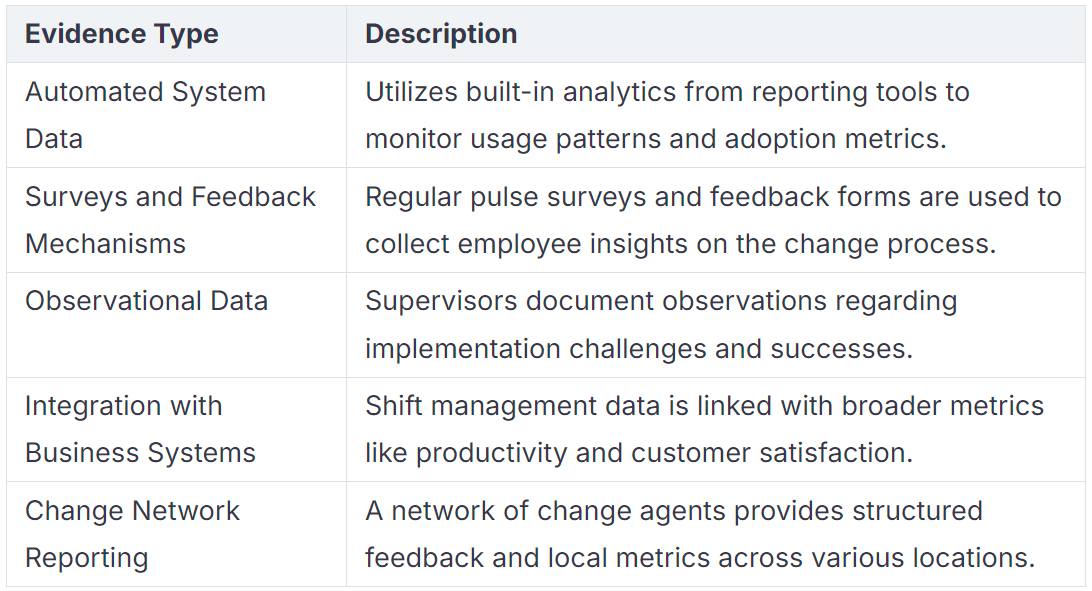 | Evidence Type | Description |
|---|---|
| Automated System Data | Utilizes built-in analytics from reporting tools to monitor usage patterns and adoption metrics. |
| Surveys and Feedback Mechanisms | Regular pulse surveys and feedback forms are used to collect employee insights on the change process. |
| Observational Data | Supervisors document observations regarding implementation challenges and successes. |
| Integration with Business Systems | Shift management data is linked with broader metrics like productivity and customer satisfaction. |
| Change Network Reporting | A network of change agents provides structured feedback and local metrics across various locations. |